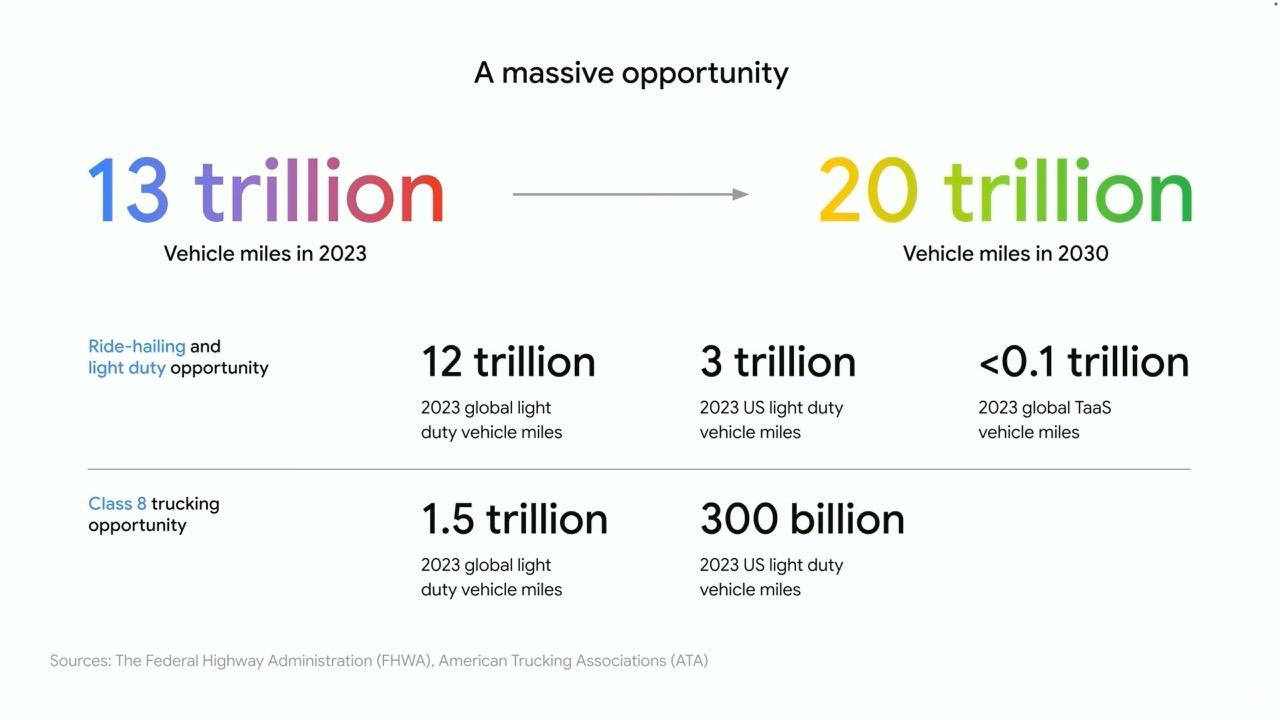 A massive opportunity

13 trillion
Vehicle miles in 2023

20 trillion
Vehicle miles in 2030

Ride-hailing and light duty opportunity

12 trillion
2023 global light duty vehicle miles

3 trillion
2023 US light duty vehicle miles

<0.1 trillion
2023 global TaaS vehicle miles

Class 8 trucking opportunity

1.5 trillion
2023 global light duty vehicle miles

300 billion
2023 US light duty vehicle miles

Sources: The Federal Highway Administration (FHWA), American Trucking Associations (ATA)